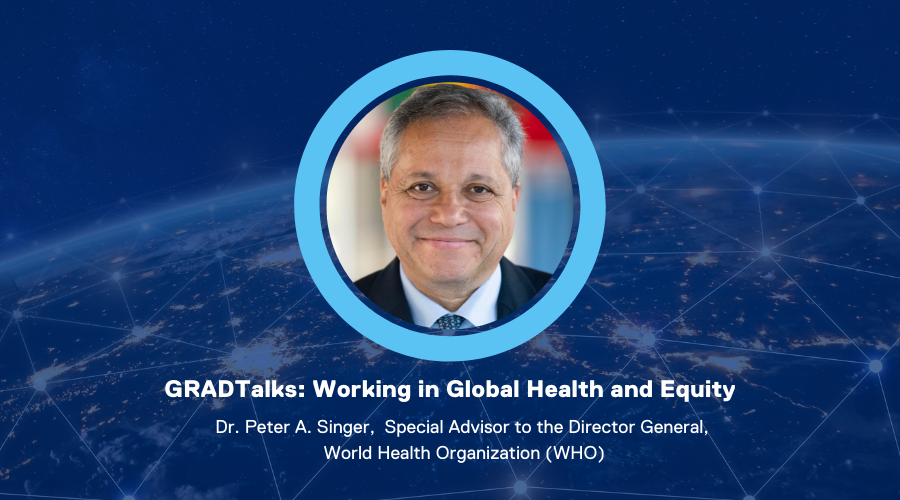 GRADTalks: Working in Global Health and Equity

Dr. Peter A. Singer, Special Advisor to the Director General, World Health Organization (WHO)